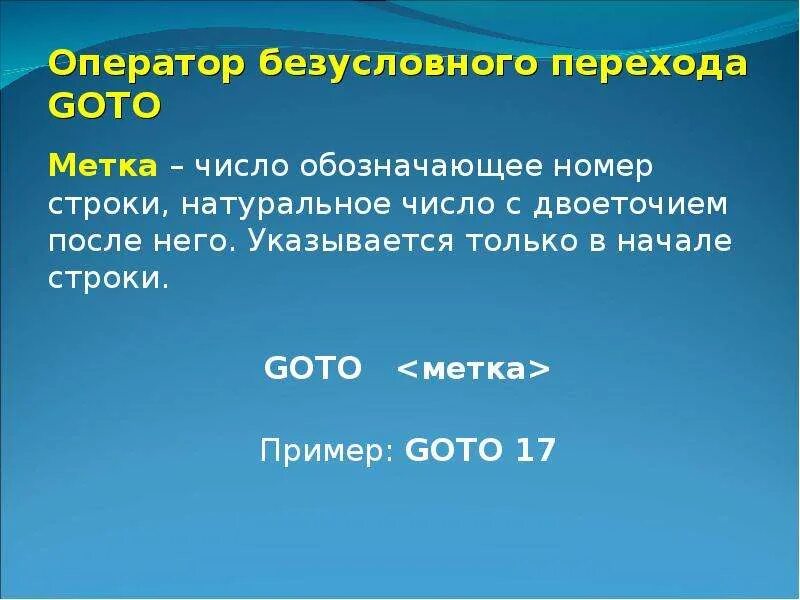 Оператор безусловного перехода GOTO

Метка – число обозначающее номер строки, натуральное число с двоеточием после него. Указывается только в начале строки.

GOTO <метка>

Пример: GOTO 17